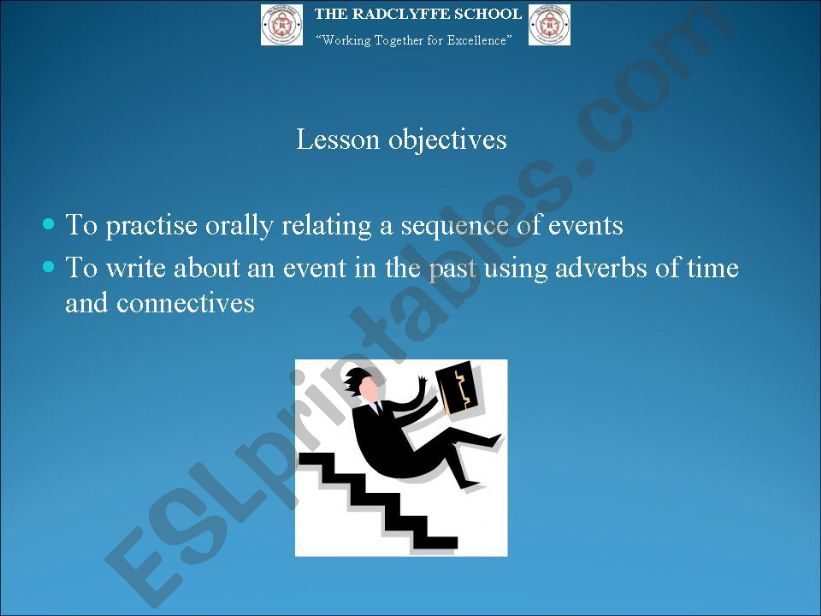 THE RADCLYFFE SCHOOL
"Working Together for Excellence"

Lesson objectives

- To practise orally relating a sequence of events
- To write about an event in the past using adverbs of time and connectives

ESLprintables.com